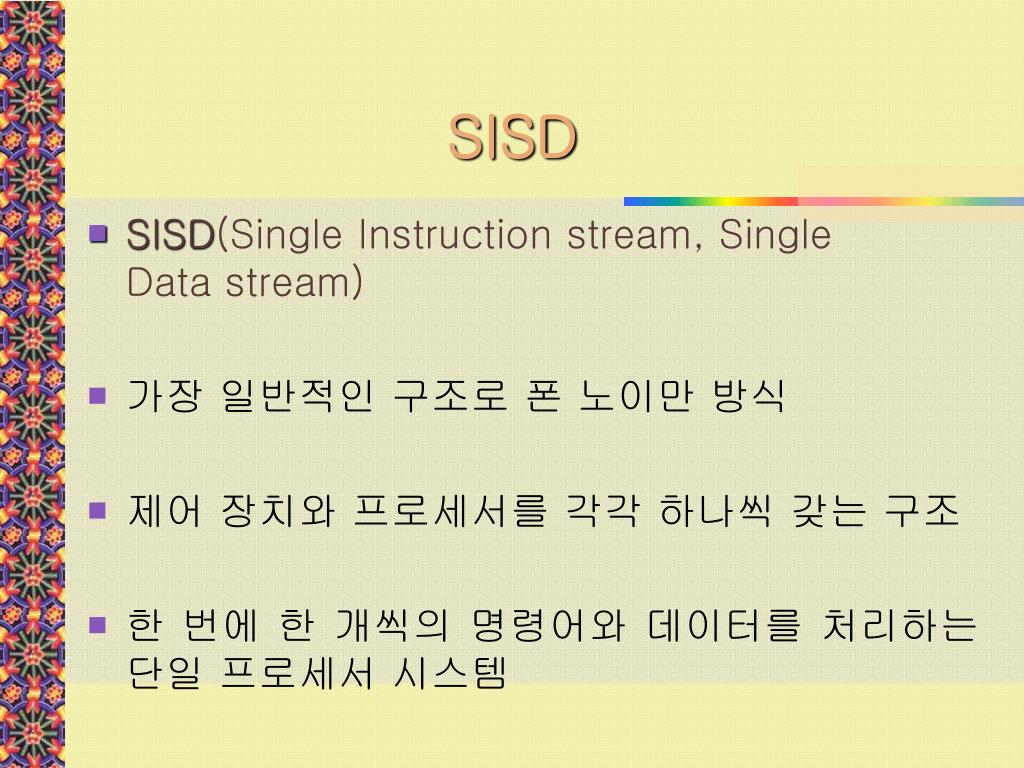 SISD

SISD(Single Instruction stream, Single Data stream)

가장 일반적인 구조로 폰 노이만 방식

제어 장치와 프로세서를 각각 하나씩 갖는 구조

한 번에 한 개씩의 명령어와 데이터를 처리하는 단일 프로세서 시스템